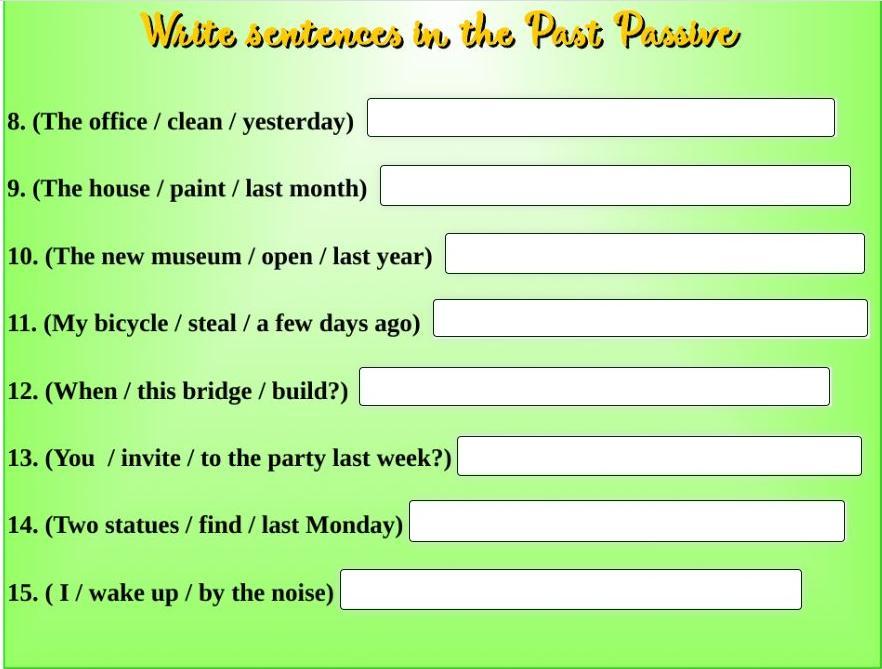 Write sentences in the Past Passive

8. (The office / clean / yesterday)

9. (The house / paint / last month)

10. (The new museum / open / last year)

11. (My bicycle / steal / a few days ago)

12. (When / this bridge / build?)

13. (You / invite / to the party last week?)

14. (Two statues / find / last Monday)

15. ( I / wake up / by the noise)